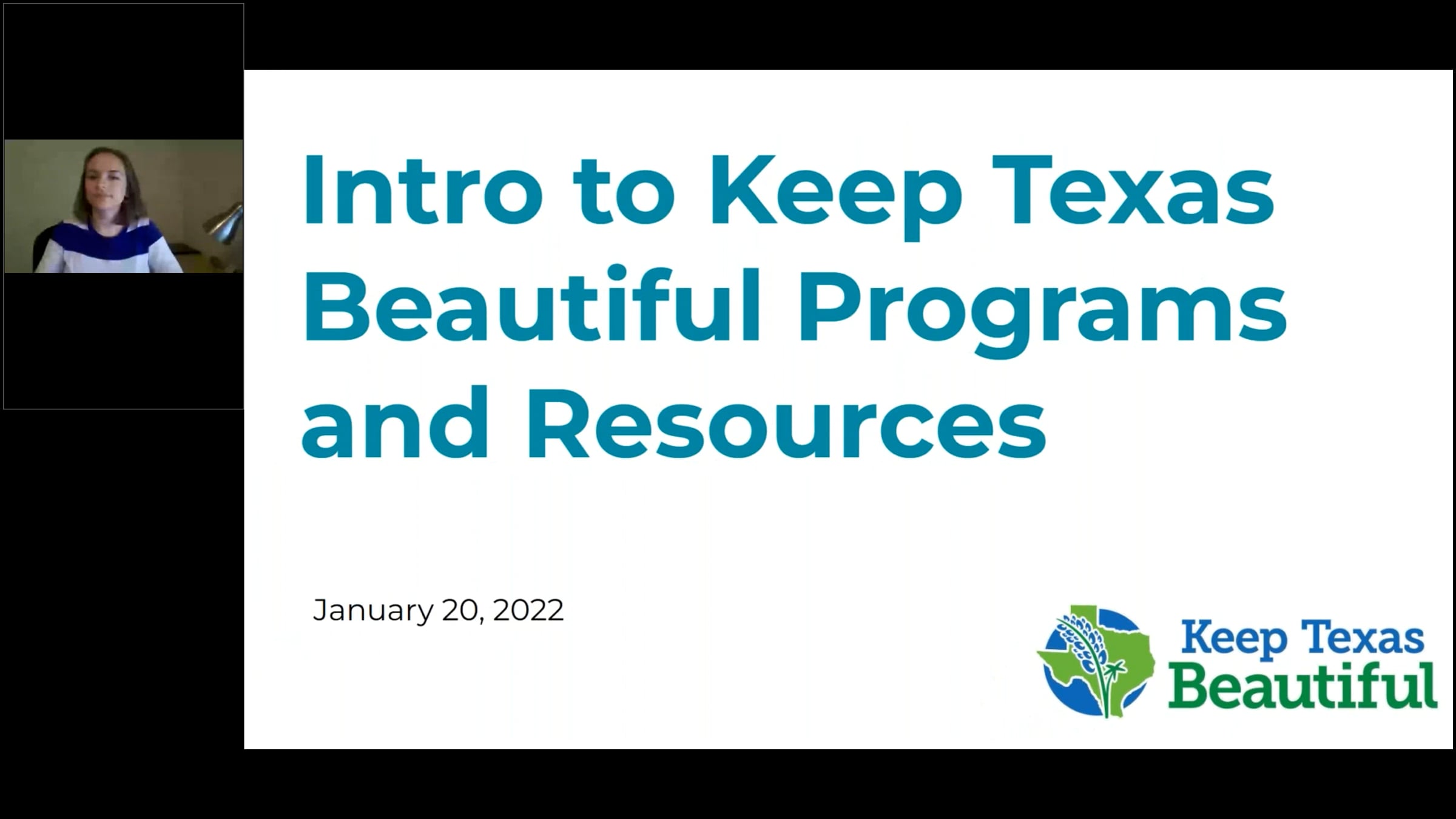 Intro to Keep Texas Beautiful Programs and Resources

January 20, 2022

Keep Texas Beautiful